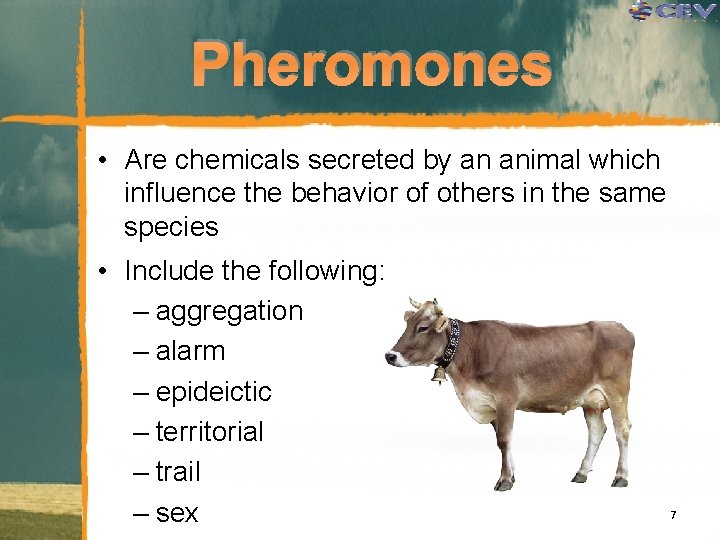 CEV

Pheromones

• Are chemicals secreted by an animal which influence the behavior of others in the same species

• Include the following:
– aggregation
– alarm
– epideictic
– territorial
– trail
– sex

7